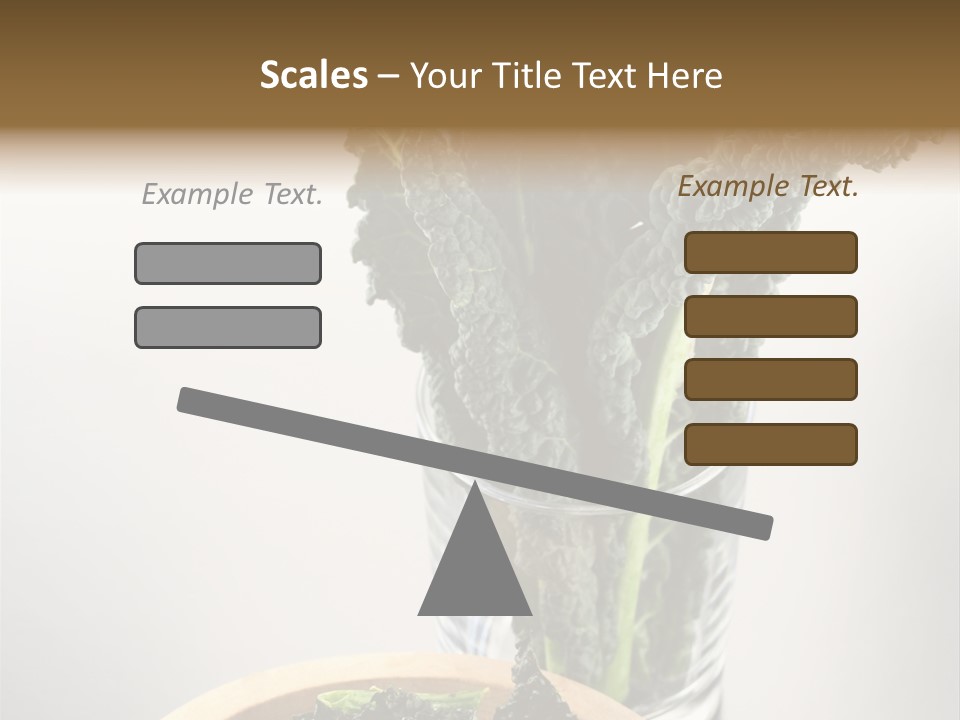 Scales – Your Title Text Here

Example Text.

Example Text.